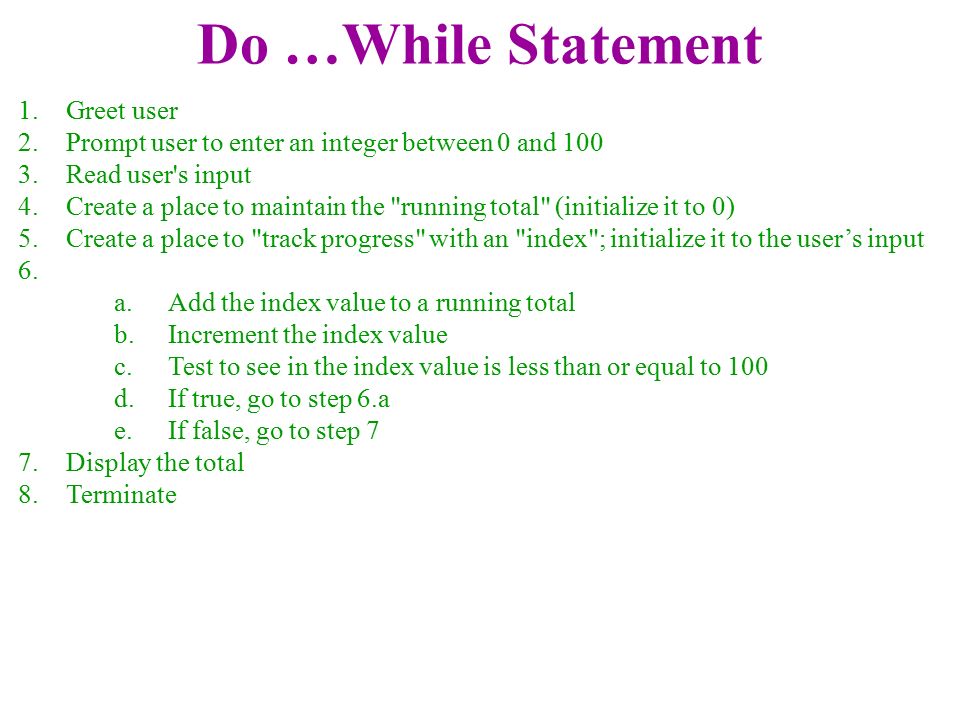 Do …While Statement

1. Greet user
2. Prompt user to enter an integer between 0 and 100
3. Read user's input
4. Create a place to maintain the "running total" (initialize it to 0)
5. Create a place to "track progress" with an "index"; initialize it to the user’s input
6.
a. Add the index value to a running total
b. Increment the index value
c. Test to see in the index value is less than or equal to 100
d. If true, go to step 6.a
e. If false, go to step 7
7. Display the total
8. Terminate